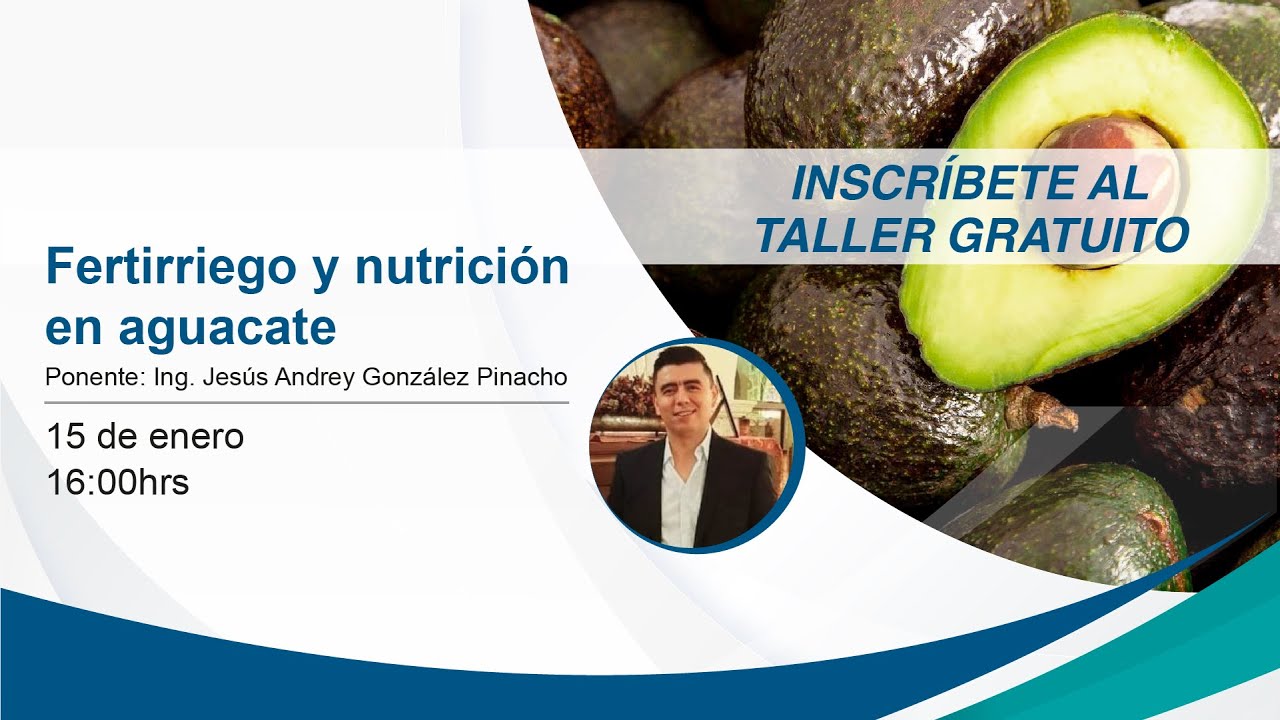 INSCRÍBETE AL TALLER GRATUITO

Fertirriego y nutrición en aguacate

Ponente: Ing. Jesús Andrey González Pinacho

15 de enero
16:00hrs